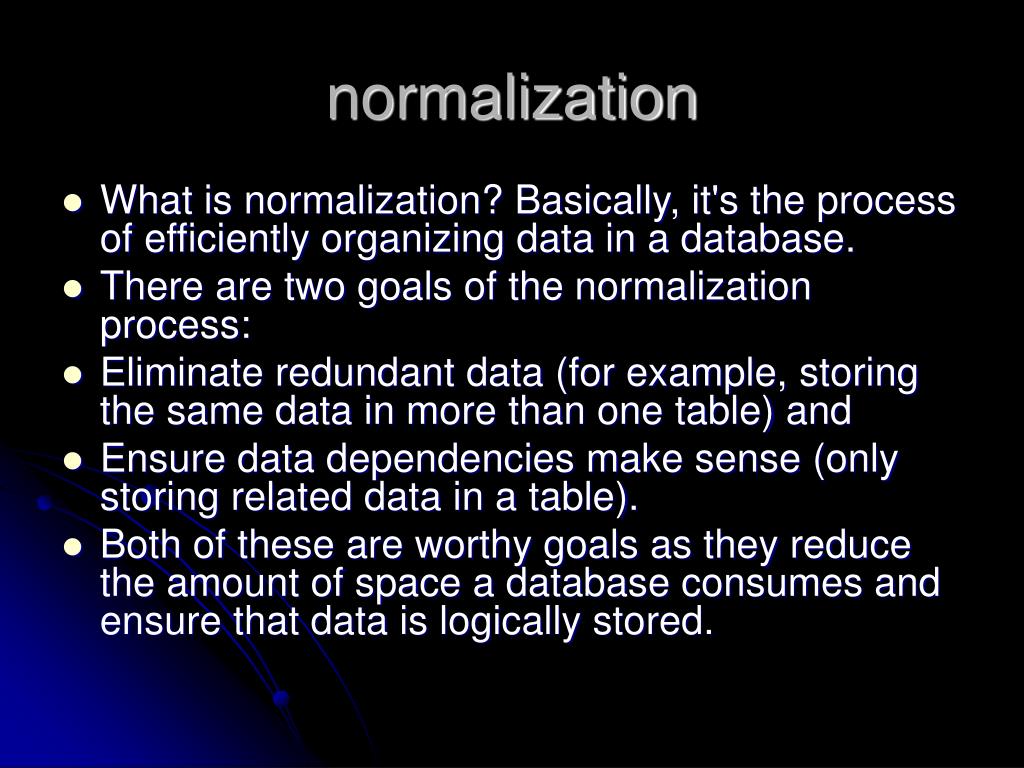 normalization

- What is normalization? Basically, it's the process of efficiently organizing data in a database.
- There are two goals of the normalization process:
- Eliminate redundant data (for example, storing the same data in more than one table) and
- Ensure data dependencies make sense (only storing related data in a table).
- Both of these are worthy goals as they reduce the amount of space a database consumes and ensure that data is logically stored.